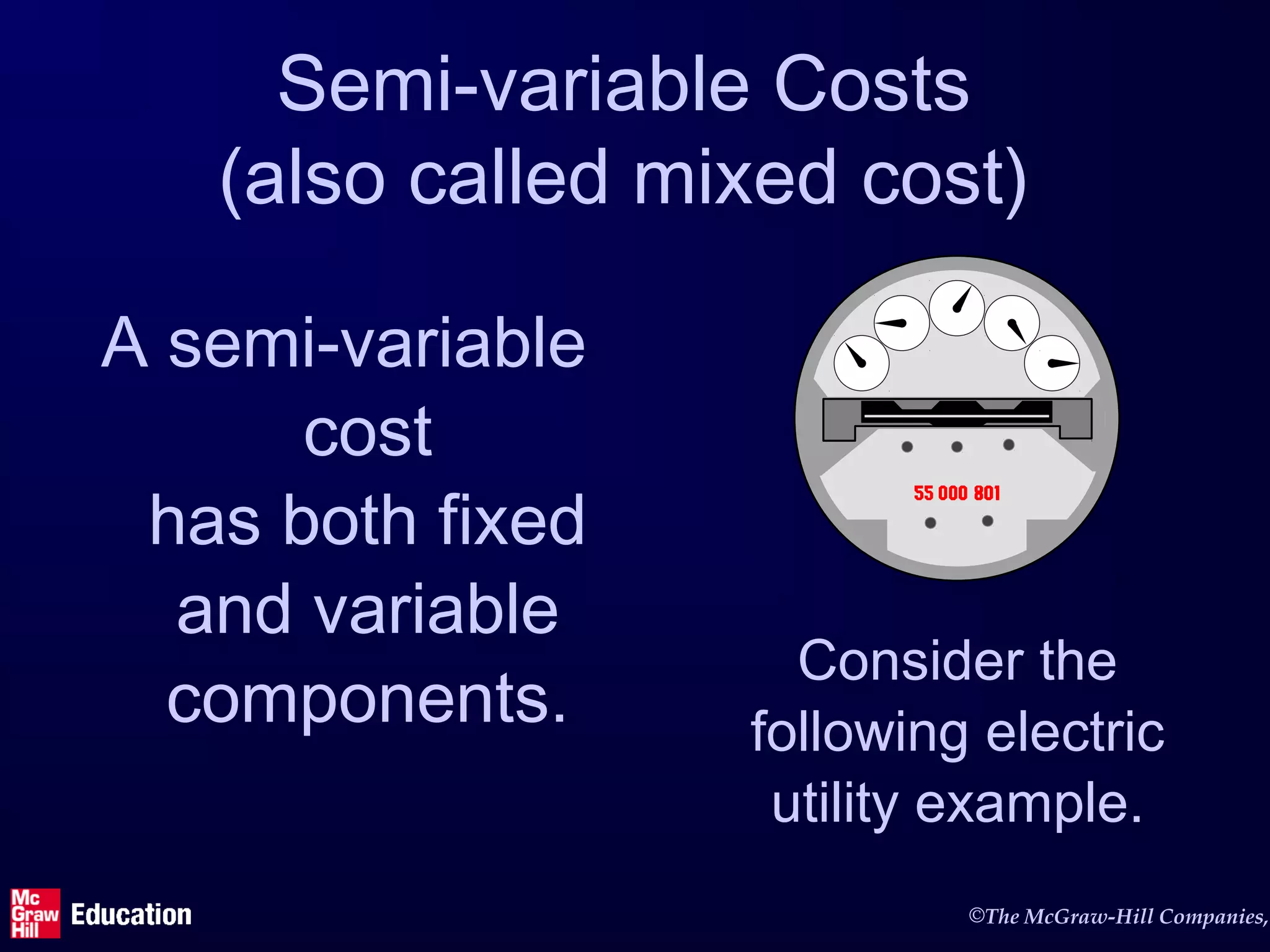 Semi-variable Costs
(also called mixed cost)

A semi-variable cost has both fixed and variable components.

55 000 801

Consider the following electric utility example.

Mc Graw Hill Education

©The McGraw-Hill Companies,